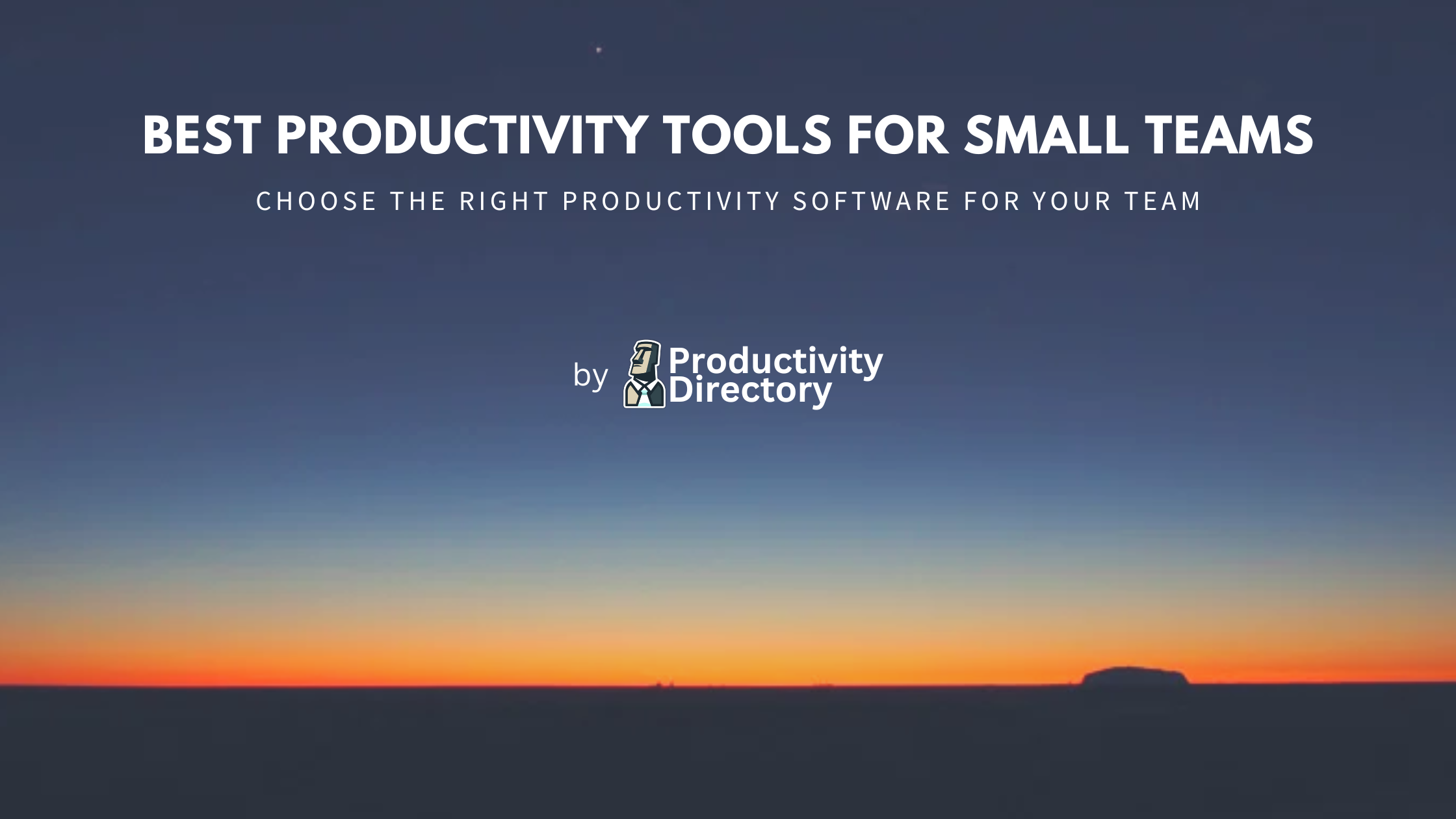 BEST PRODUCTIVITY TOOLS FOR SMALL TEAMS

CHOOSE THE RIGHT PRODUCTIVITY SOFTWARE FOR YOUR TEAM

by Productivity Directory